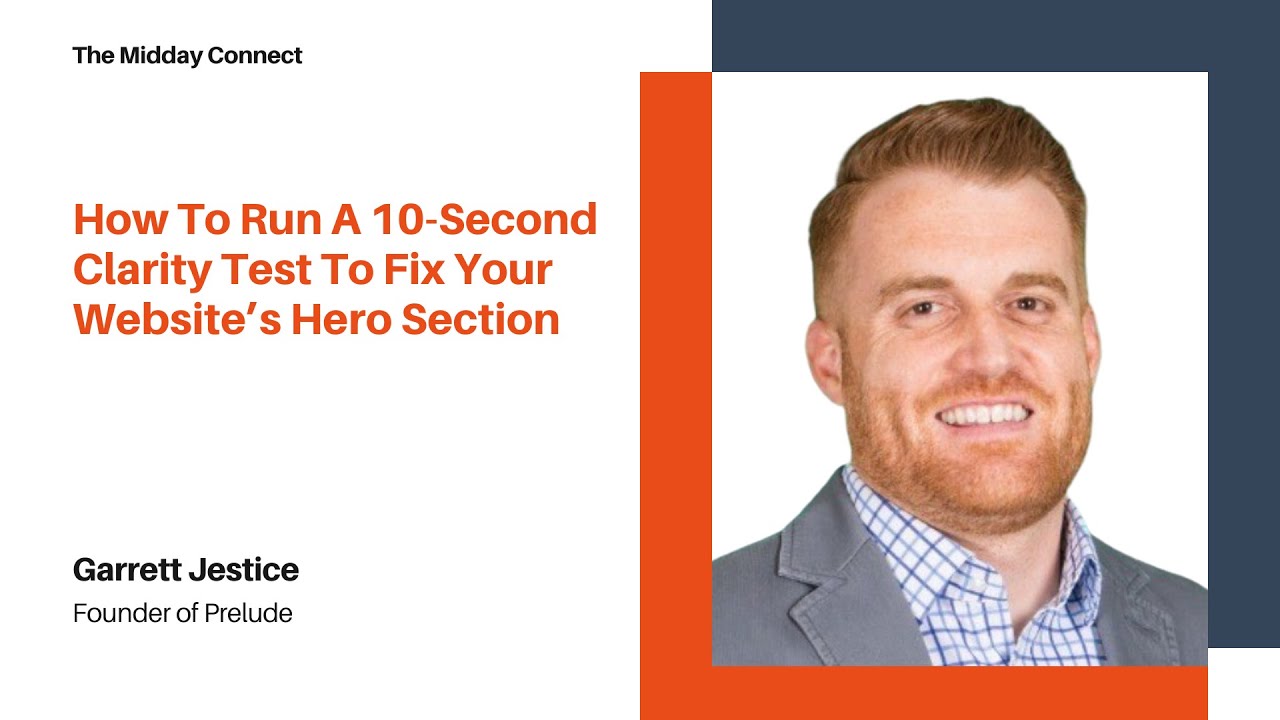 The Midday Connect

How To Run A 10-Second Clarity Test To Fix Your Website’s Hero Section

Garrett Jestice
Founder of Prelude